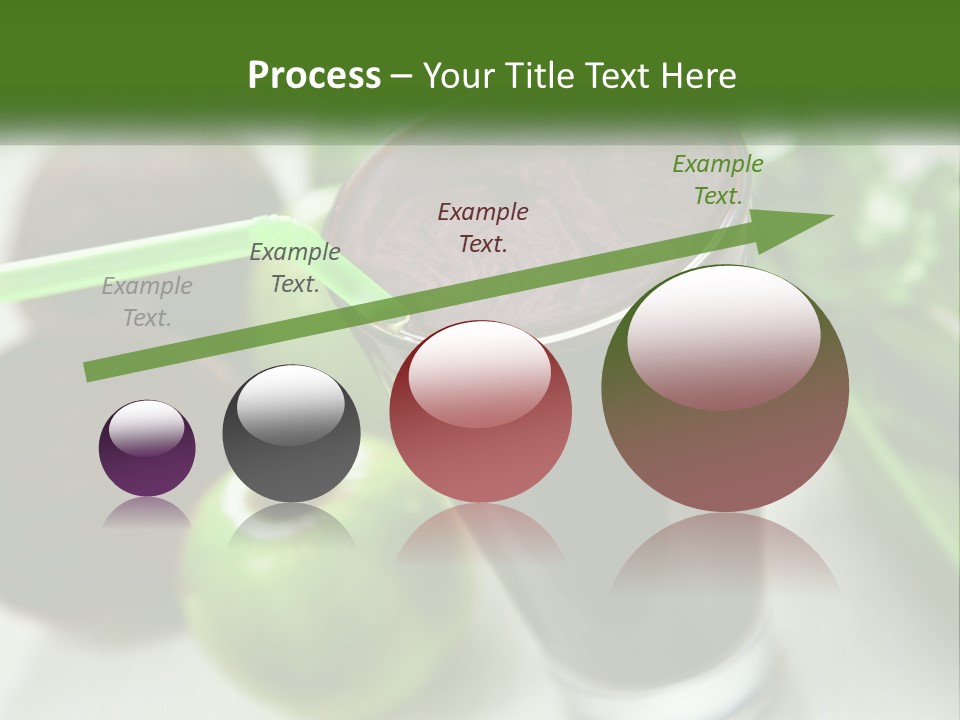 Process – Your Title Text Here

Example Text.

Example Text.

Example Text.

Example Text.